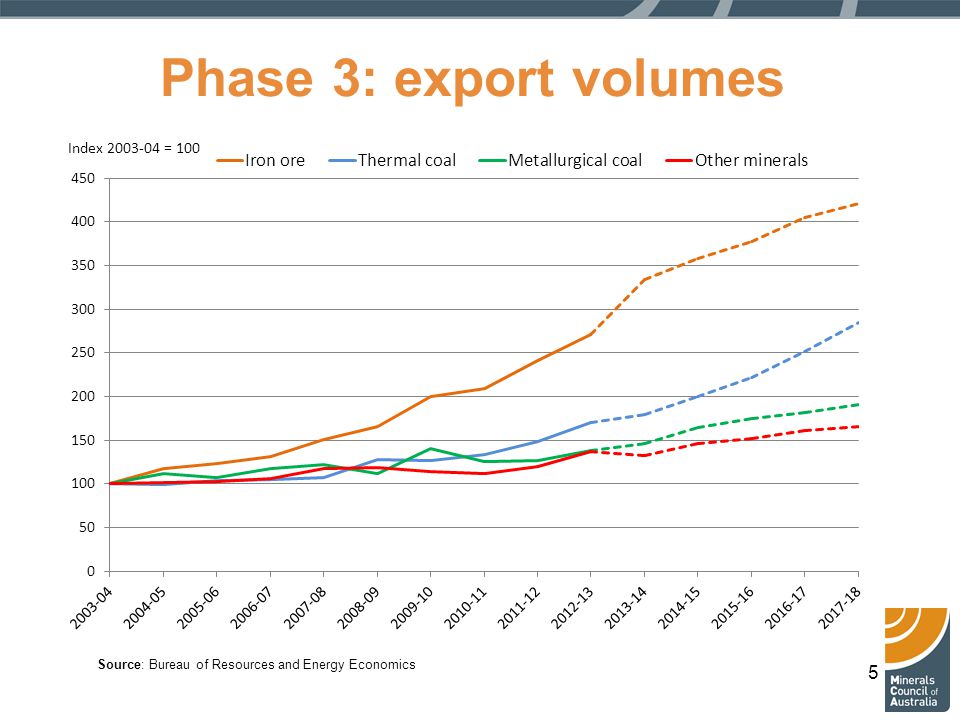 Phase 3: export volumes

Index 2003-04 = 100

Iron ore
Thermal coal
Metallurgical coal
Other minerals

450
400
350
300
250
200
150
100
50
0

2003-04
2004-05
2005-06
2006-07
2007-08
2008-09
2009-10
2010-11
2011-12
2012-13
2013-14
2014-15
2015-16
2016-17
2017-18

Source: Bureau of Resources and Energy Economics

5

Minerals Council of Australia